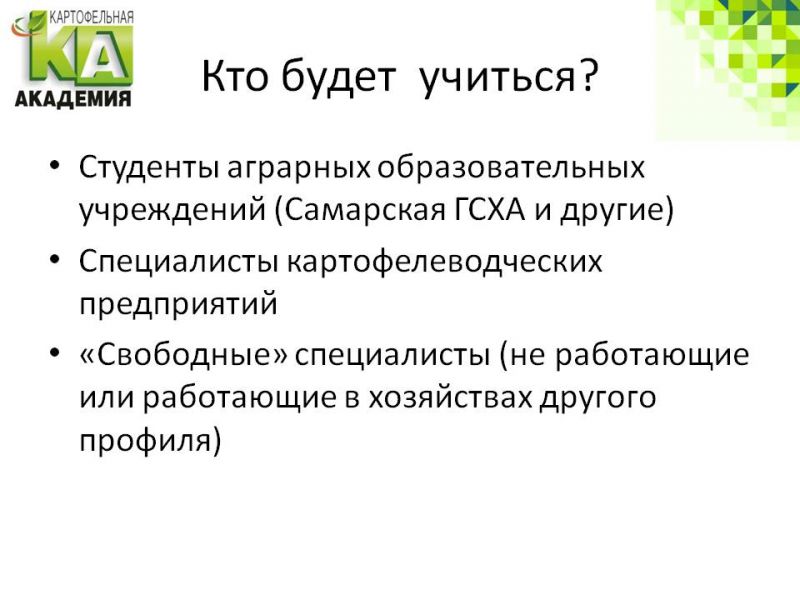 КАРТОФЕЛЬНАЯ
КА
АКАДЕМИЯ

Кто будет учиться?

• Студенты аграрных образовательных учреждений (Самарская ГСХА и другие)
• Специалисты картофелеводческих предприятий
• «Свободные» специалисты (не работающие или работающие в хозяйствах другого профиля)